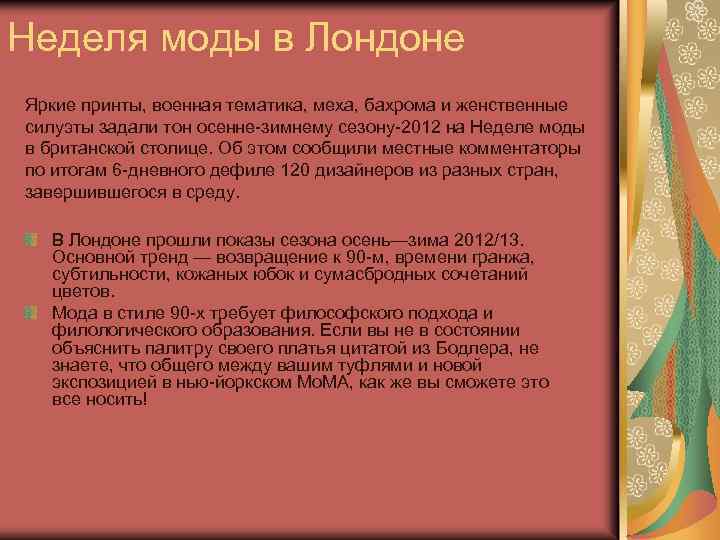 Неделя моды в Лондоне

Яркие принты, военная тематика, меха, бахрома и женственные силуэты задали тон осенне-зимнему сезону-2012 на Неделе моды в британской столице. Об этом сообщили местные комментаторы по итогам 6-дневного дефиле 120 дизайнеров из разных стран, завершившегося в среду.

В Лондоне прошли показы сезона осень—зима 2012/13. Основной тренд — возвращение к 90-м, времени гранжа, субтильности, кожаных юбок и сумасбродных сочетаний цветов.

Мода в стиле 90-х требует философского подхода и филологического образования. Если вы не в состоянии объяснить палитру своего платья цитатой из Бодлера, не знаете, что общего между вашим туфлями и новой экспозицией в нью-йоркском МоМА, как же вы сможете это все носить!